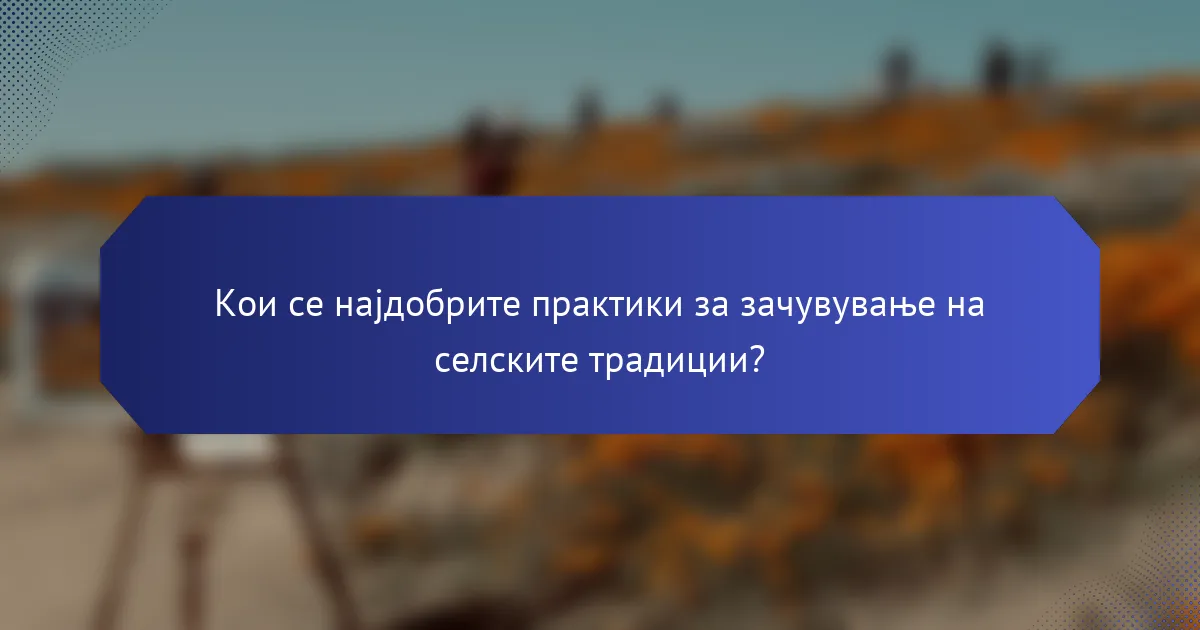 Кои се најдобрите практики за зачувување на селските традиции?